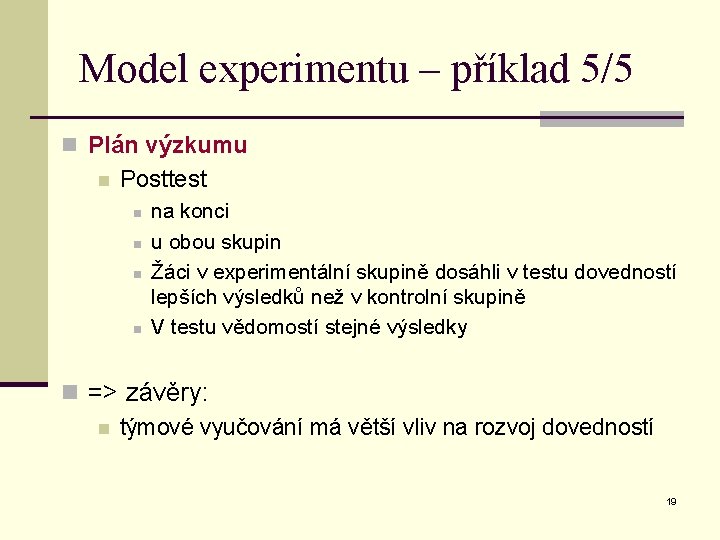 Model experimentu – příklad 5/5

Plán výzkumu

Posttest

na konci

u obou skupin

Žáci v experimentální skupině dosáhli v testu dovedností lepších výsledků než v kontrolní skupině

V testu vědomostí stejné výsledky

=> závěry:

týmové vyučování má větší vliv na rozvoj dovedností

19